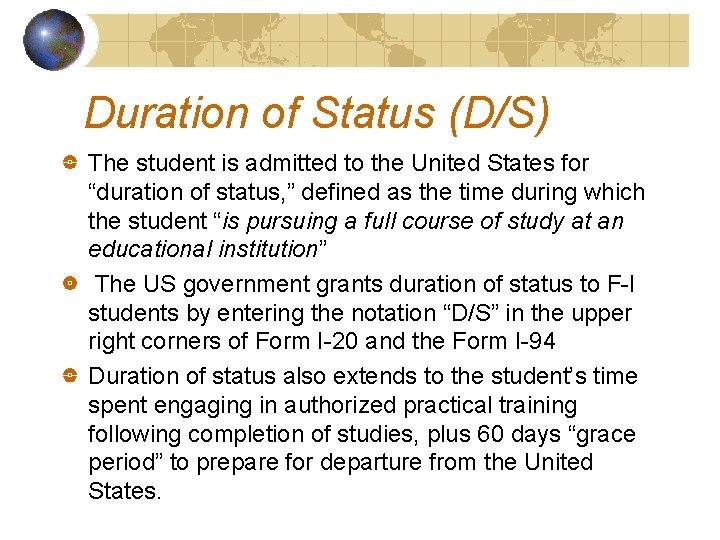 Duration of Status (D/S)

The student is admitted to the United States for “duration of status,” defined as the time during which the student “is pursuing a full course of study at an educational institution”

The US government grants duration of status to F-I students by entering the notation “D/S” in the upper right corners of Form I-20 and the Form I-94

Duration of status also extends to the student’s time spent engaging in authorized practical training following completion of studies, plus 60 days “grace period” to prepare for departure from the United States.